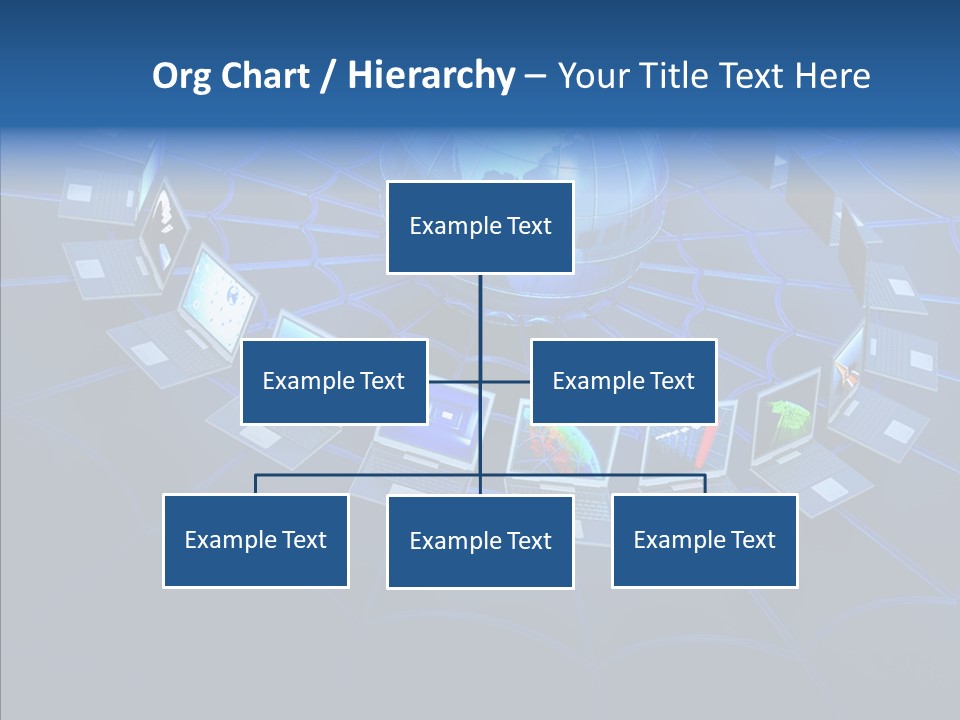 Org Chart / Hierarchy – Your Title Text Here

Example Text

Example Text

Example Text

Example Text

Example Text

Example Text